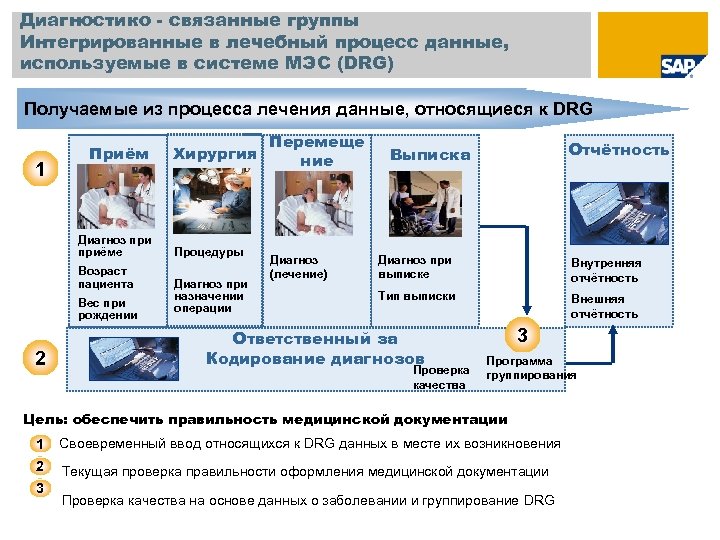 Диагностико - связанные группы
Интегрированные в лечебный процесс данные, используемые в системе МЭС (DRG)

SAP

Получаемые из процесса лечения данные, относящиеся к DRG

1

Приём
Диагноз при приёме
Возраст пациента
Вес при рождении

Хирургия
Процедуры
Диагноз при назначении операции

Перемещение
Диагноз (лечение)

Выписка
Диагноз при выписке
Тип выписки

Отчётность
Внутренняя отчётность
Внешняя отчётность

2

Ответственный за Кодирование диагнозов
Проверка качества

3
Программа группирования

Цель: обеспечить правильность медицинской документации

1 Своевременный ввод относящихся к DRG данных в месте их возникновения

2 Текущая проверка правильности оформления медицинской документации

3 Проверка качества на основе данных о заболевании и группирование DRG